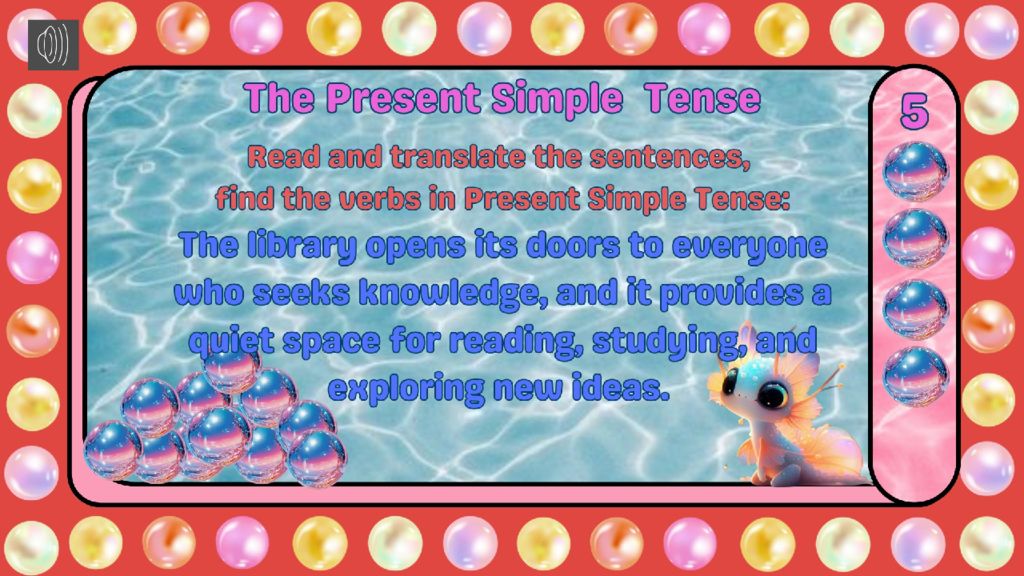 The Present Simple Tense

5

Read and translate the sentences, find the verbs in Present Simple Tense:

The library opens its doors to everyone who seeks knowledge, and it provides a quiet space for reading, studying, and exploring new ideas.